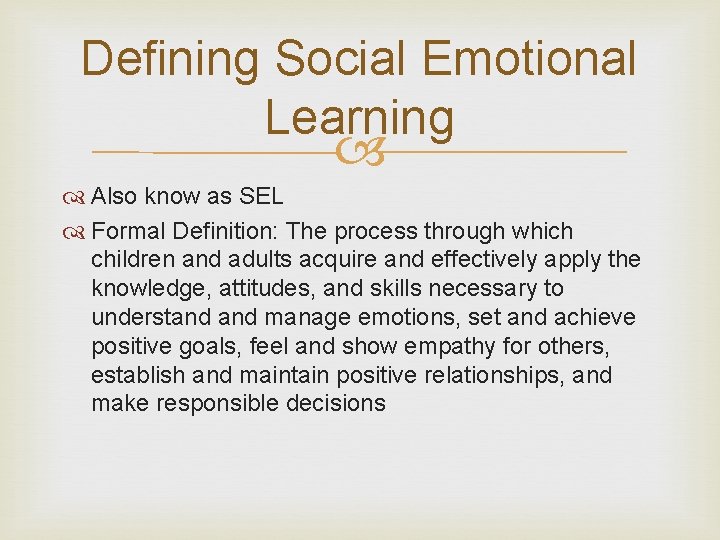 Defining Social Emotional Learning

Also know as SEL

Formal Definition: The process through which children and adults acquire and effectively apply the knowledge, attitudes, and skills necessary to understand and manage emotions, set and achieve positive goals, feel and show empathy for others, establish and maintain positive relationships, and make responsible decisions